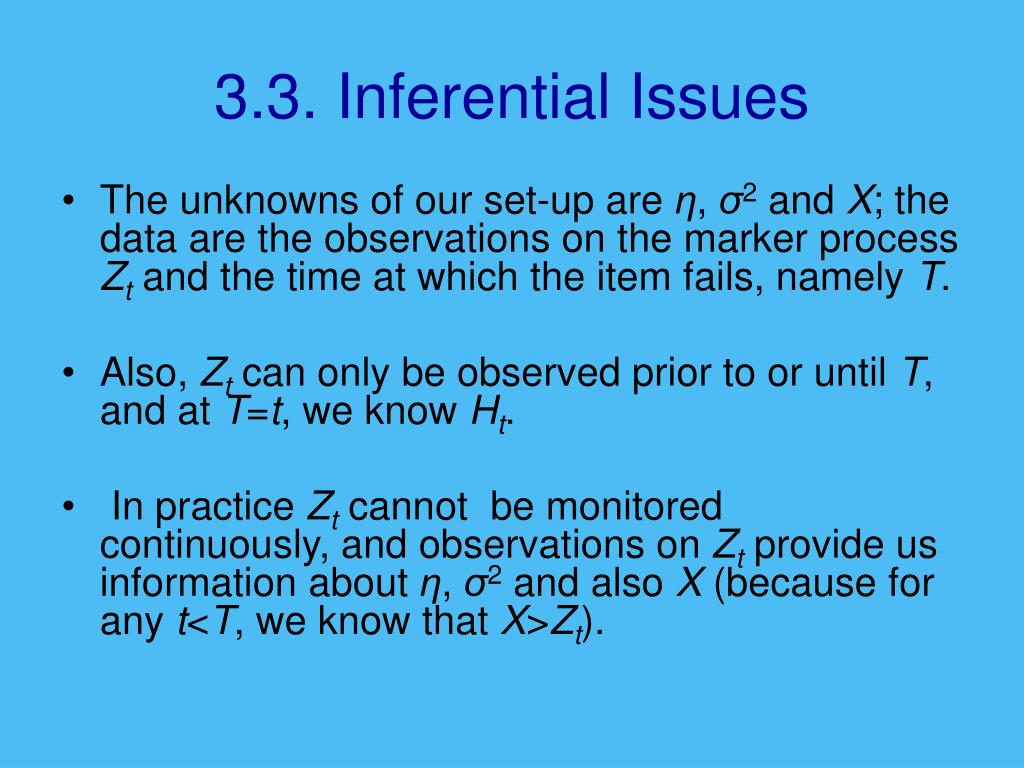 3.3. Inferential Issues

• The unknowns of our set-up are $\eta$, $\sigma^2$ and $X$; the data are the observations on the marker process $Z_t$ and the time at which the item fails, namely $T$.

• Also, $Z_t$ can only be observed prior to or until $T$, and at $T=t$, we know $H_t$.

• In practice $Z_t$ cannot be monitored continuously, and observations on $Z_t$ provide us information about $\eta$, $\sigma^2$ and also $X$ (because for any $t<T$, we know that $X>Z_t$).